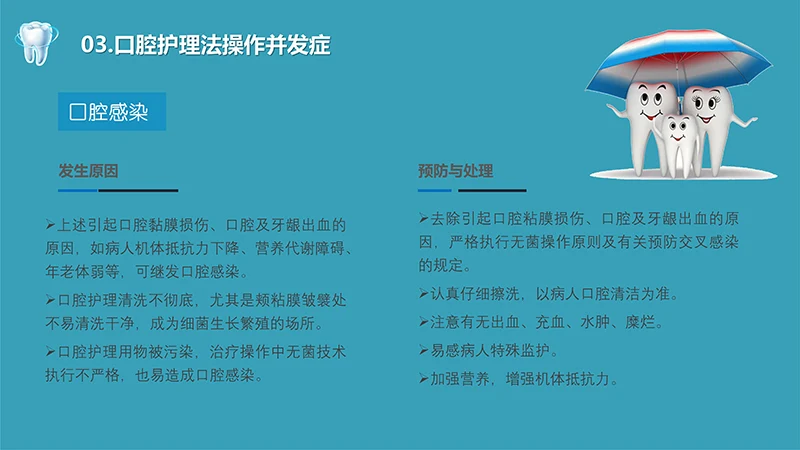 03.口腔护理法操作并发症

口腔感染

发生原因

➢上述引起口腔黏膜损伤、口腔及牙龈出血的原因，如病人机体抵抗力下降、营养代谢障碍、年老体弱等，可继发口腔感染。

➢口腔护理清洗不彻底，尤其是颊粘膜皱襞处不易清洗干净，成为细菌生长繁殖的场所。

➢口腔护理用物被污染，治疗操作中无菌技术执行不严格，也易造成口腔感染。

预防与处理

➢去除引起口腔粘膜损伤、口腔及牙龈出血的原因，严格执行无菌操作原则及有关预防交叉感染的规定。

➢认真仔细擦洗，以病人口腔清洁为准。

➢注意有无出血、充血、水肿、糜烂。

➢易感病人特殊监护。

➢加强营养，增强机体抵抗力。